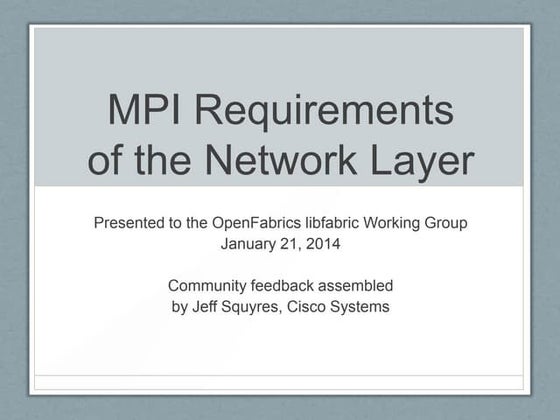 MPI Requirements of the Network Layer

Presented to the OpenFabrics libfabric Working Group
January 21, 2014

Community feedback assembled
by Jeff Squyres, Cisco Systems